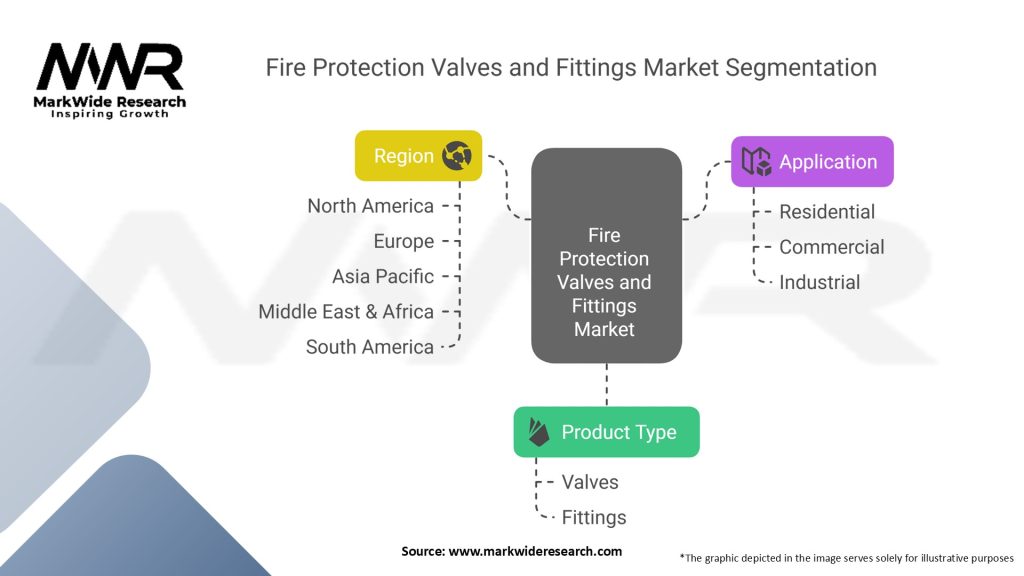 MWR
MarkWide Research
Inspiring Growth

Fire Protection Valves and Fittings Market Segmentation

Region
North America
Europe
Asia Pacific
Middle East & Africa
South America

Fire Protection Valves and Fittings Market

Application
Residential
Commercial
Industrial

Product Type
Valves
Fittings

Source: www.markwideresearch.com

*The graphic depicted in the image serves solely for illustrative purposes